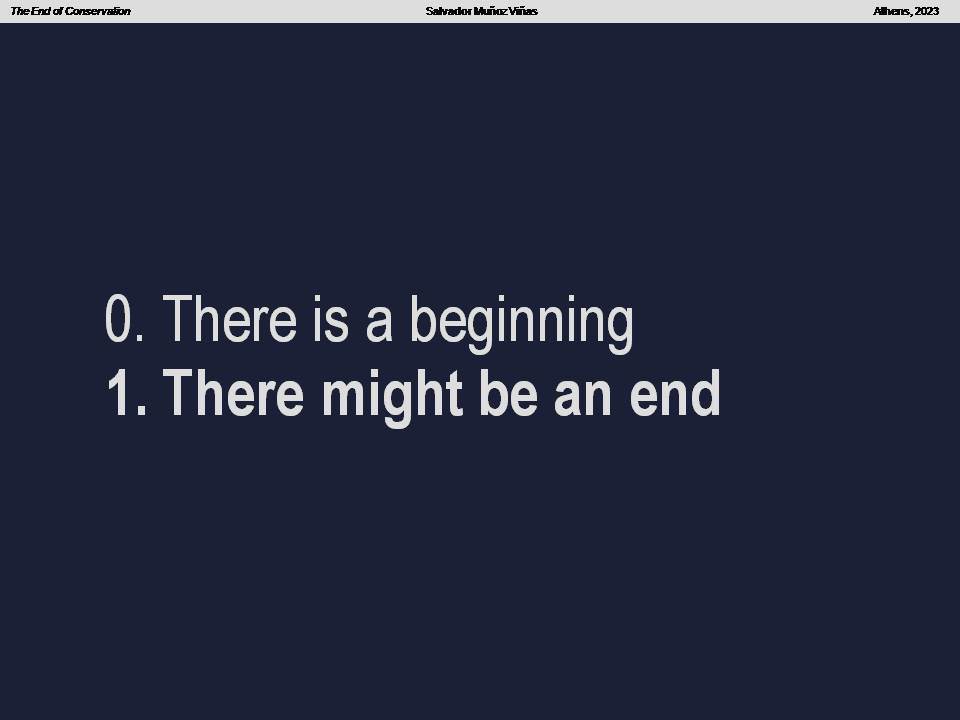 The End of Conservation Salvador Muñoz Viñas Athens, 2023

0. There is a beginning
1. There might be an end